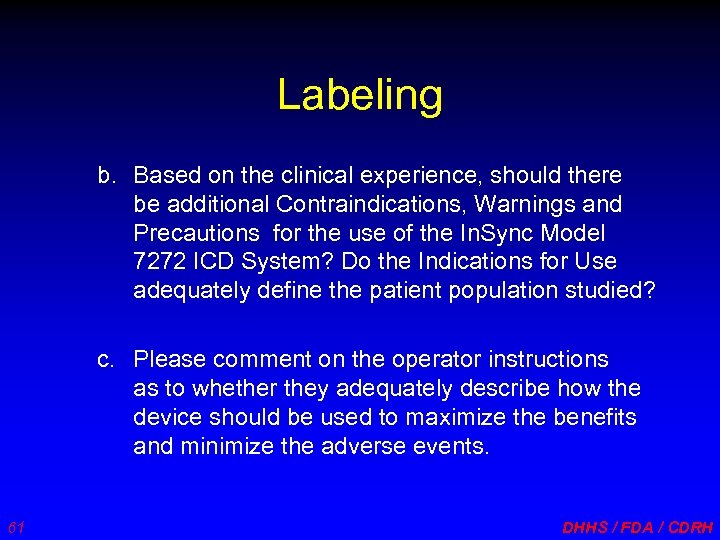 Labeling

b. Based on the clinical experience, should there be additional Contraindications, Warnings and Precautions for the use of the InSync Model 7272 ICD System? Do the Indications for Use adequately define the patient population studied?

c. Please comment on the operator instructions as to whether they adequately describe how the device should be used to maximize the benefits and minimize the adverse events.

61

DHHS / FDA / CDRH